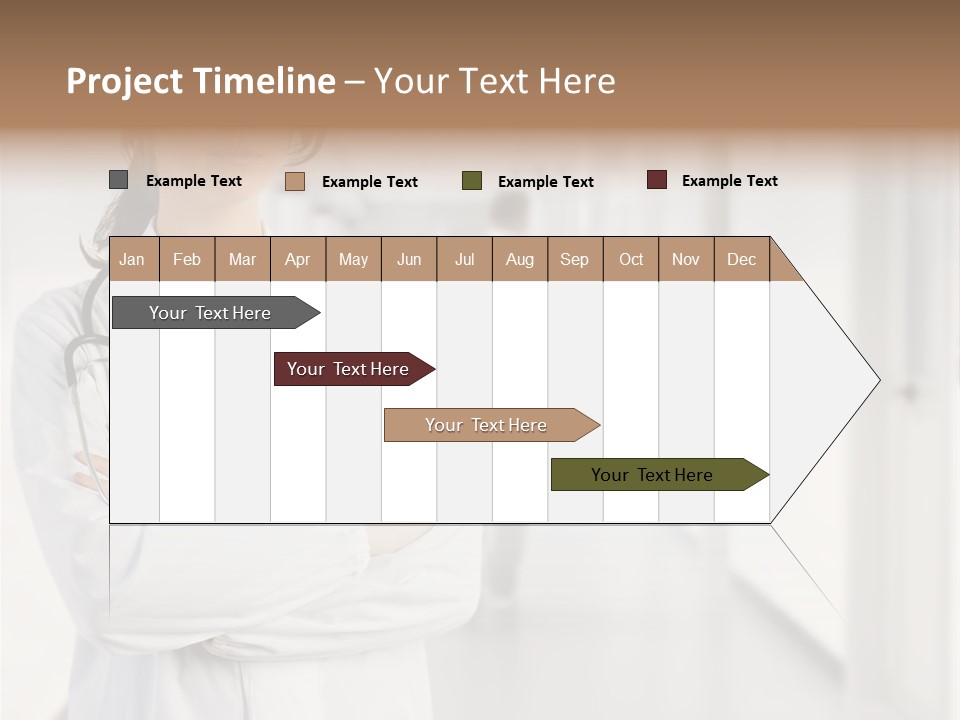 Project Timeline – Your Text Here

Example Text Example Text Example Text Example Text

| Jan | Feb | Mar | Apr | May | Jun | Jul | Aug | Sep | Oct | Nov | Dec |
|---|---|---|---|---|---|---|---|---|---|---|---|

Your Text Here

Your Text Here

Your Text Here

Your Text Here